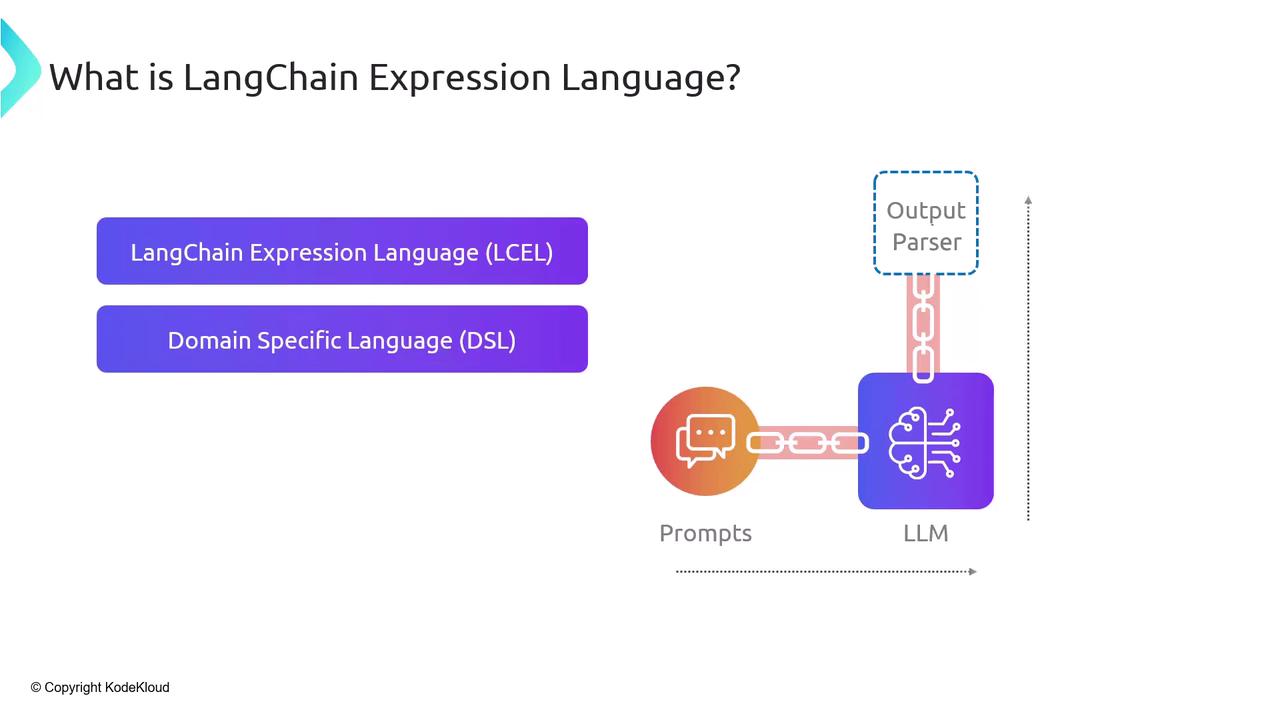 What is LangChain Expression Language?

LangChain Expression Language (LCEL)

Domain Specific Language (DSL)

Output Parser

Prompts

LLM

© Copyright KodeKloud